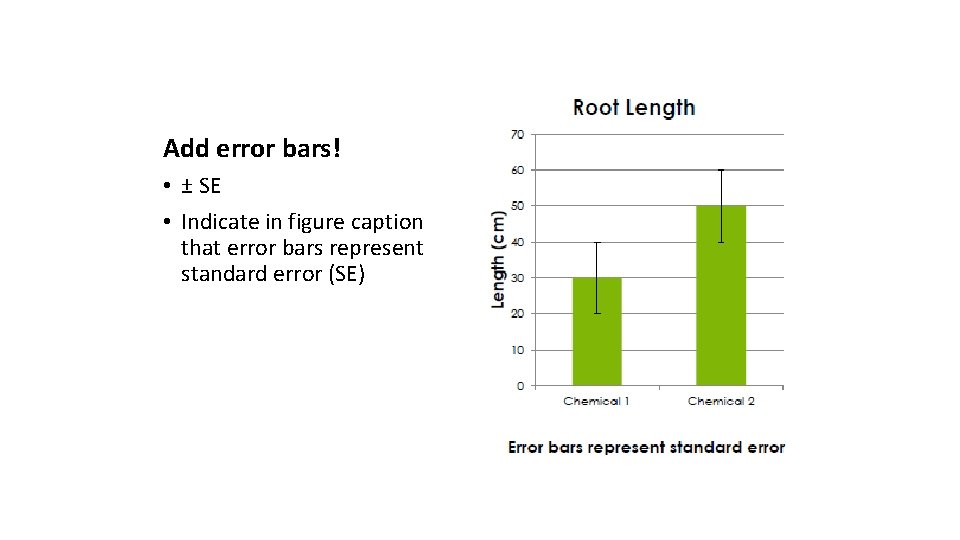 Add error bars!

• ± SE
• Indicate in figure caption that error bars represent standard error (SE)

Root Length

Length (cm)

70
60
50
40
30
20
10
0

Chemical 1
Chemical 2

Error bars represent standard error